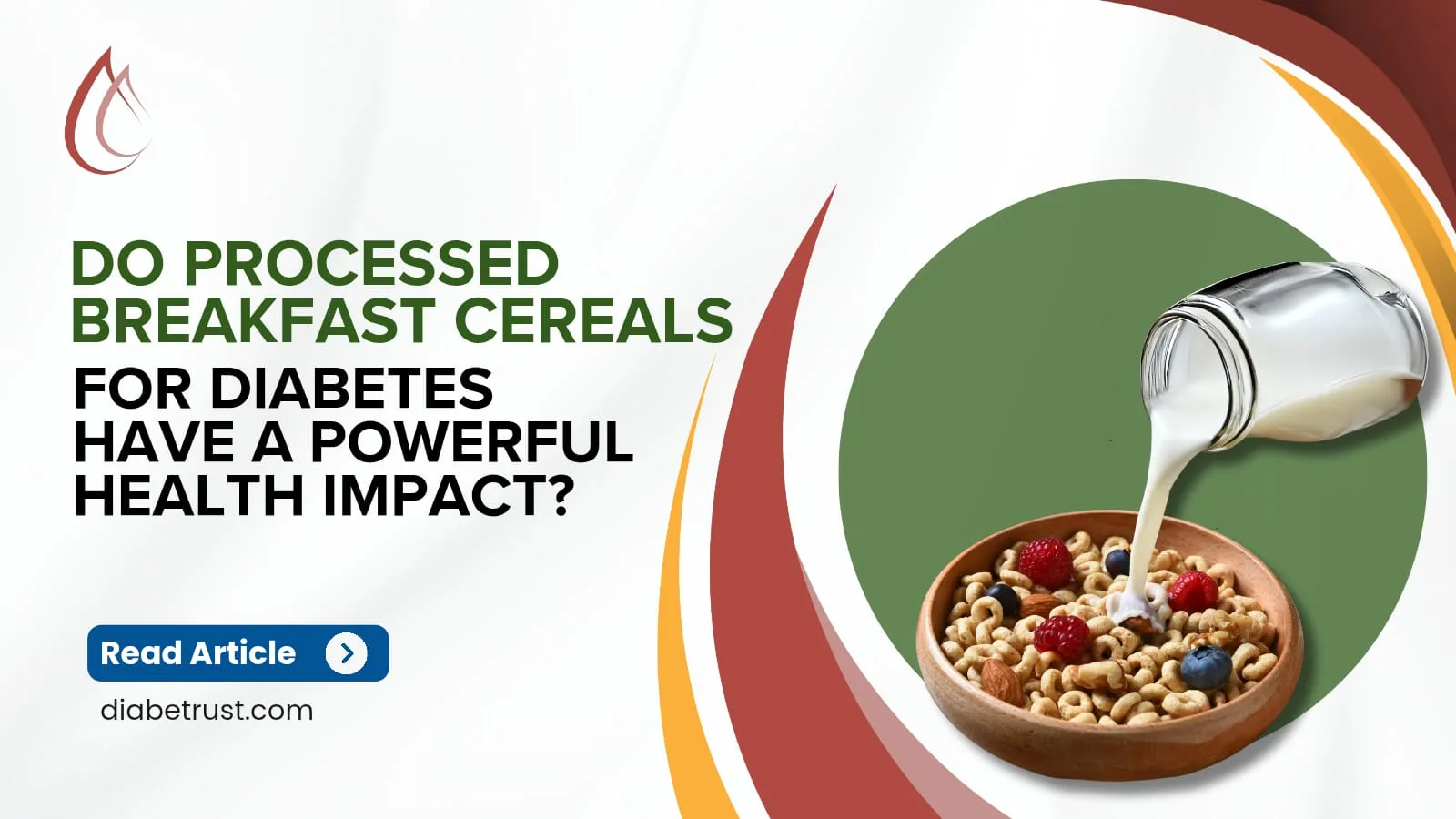 DO PROCESSED BREAKFAST CEREALS FOR DIABETES HAVE A POWERFUL HEALTH IMPACT?

Read Article

diabetrust.com